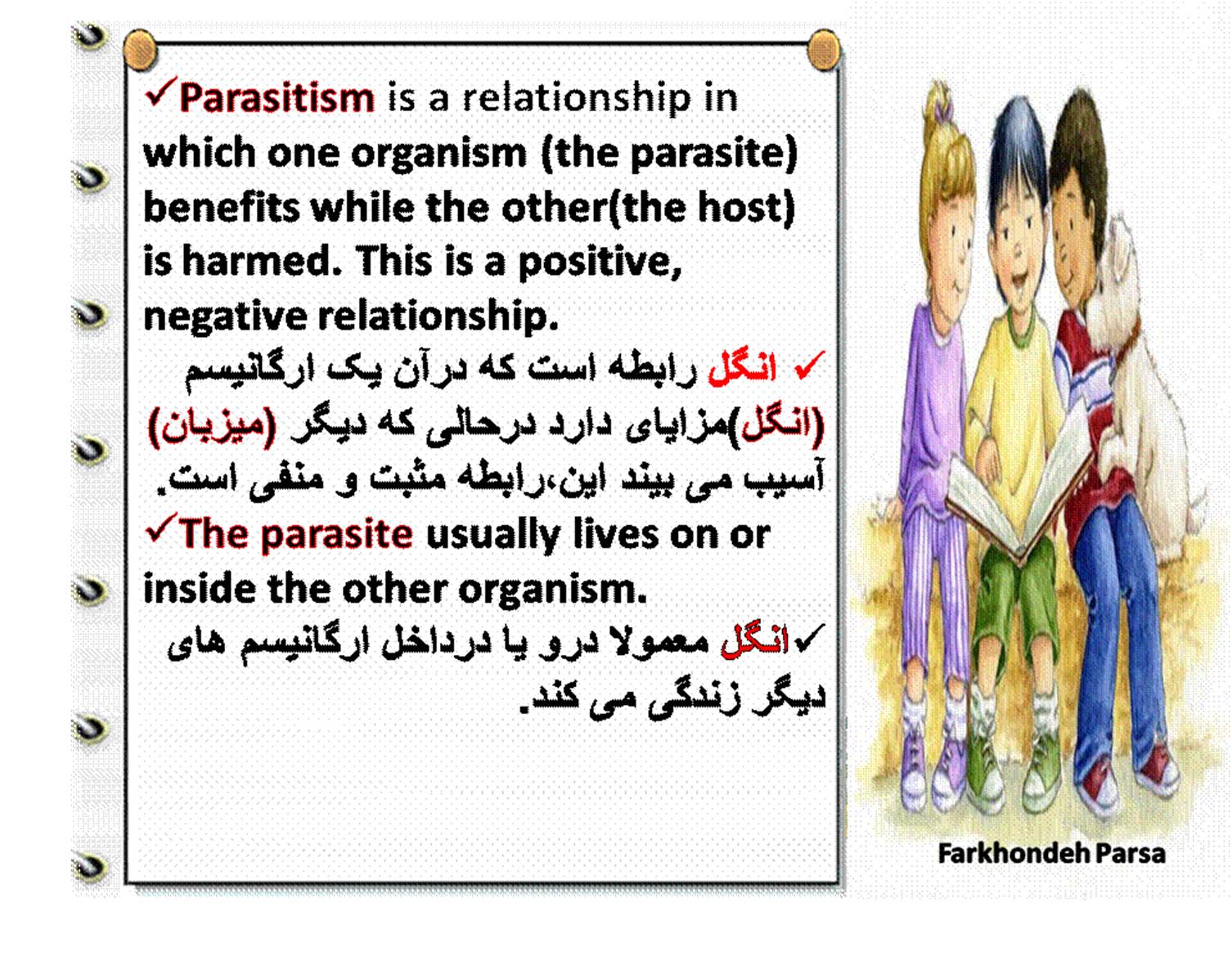 ✓Parasitism is a relationship in which one organism (the parasite) benefits while the other(the host) is harmed. This is a positive, negative relationship.

✓ انگل رابطه است که درآن یک ارگانیسم (انگل)مزایای دارد درحالی که دیگر (میزبان) آسیب می بیند این،رابطه مثبت و منفی است.

✓The parasite usually lives on or inside the other organism.

✓انگل معمولا درو یا درداخل ارگانیسم های دیگر زندگی می کند.

Farkhondeh Parsa